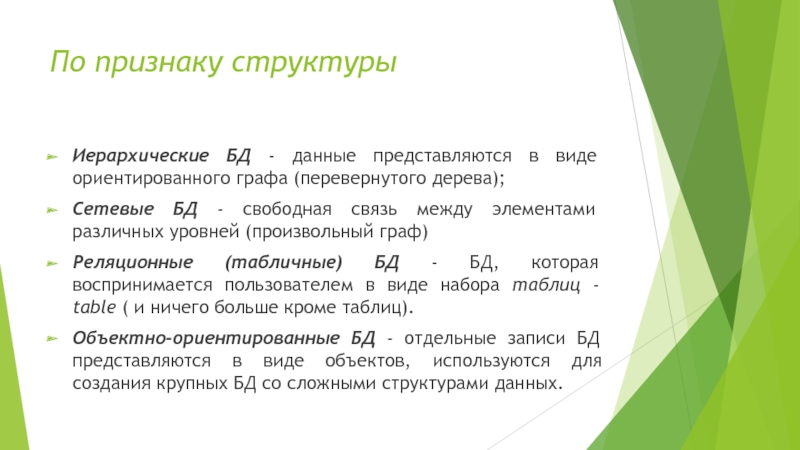 По признаку структуры

Иерархические БД - данные представляются в виде ориентированного графа (перевернутого дерева);

Сетевые БД - свободная связь между элементами различных уровней (произвольный граф)

Реляционные (табличные) БД - БД, которая воспринимается пользователем в виде набора таблиц - table ( и ничего больше кроме таблиц).

Объектно-ориентированные БД - отдельные записи БД представляются в виде объектов, используются для создания крупных БД со сложными структурами данных.